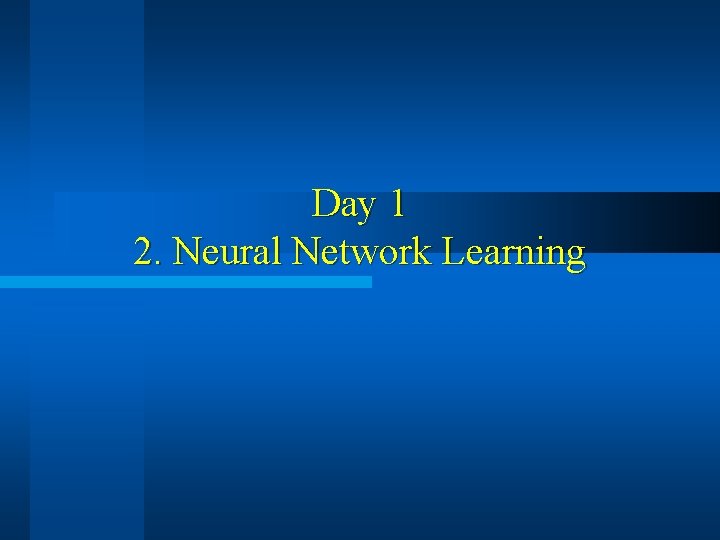 Day 1
2. Neural Network Learning